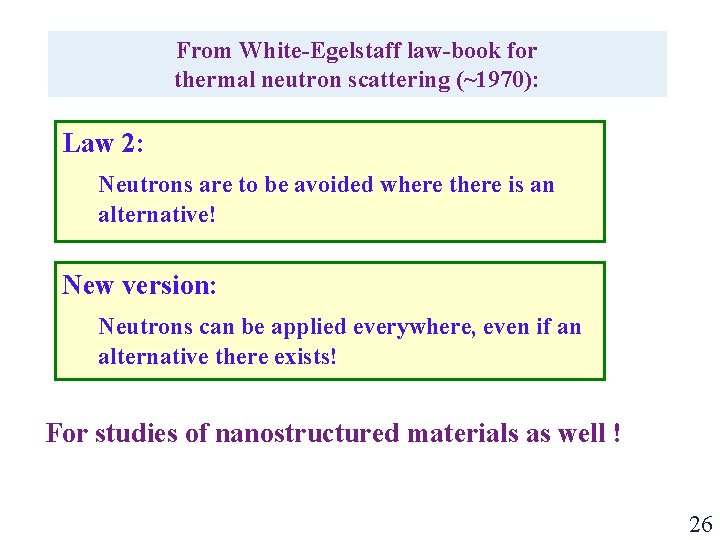 From White-Egelstaff law-book for thermal neutron scattering (~1970):

Law 2:

Neutrons are to be avoided where there is an alternative!

New version:

Neutrons can be applied everywhere, even if an alternative there exists!

For studies of nanostructured materials as well !

26